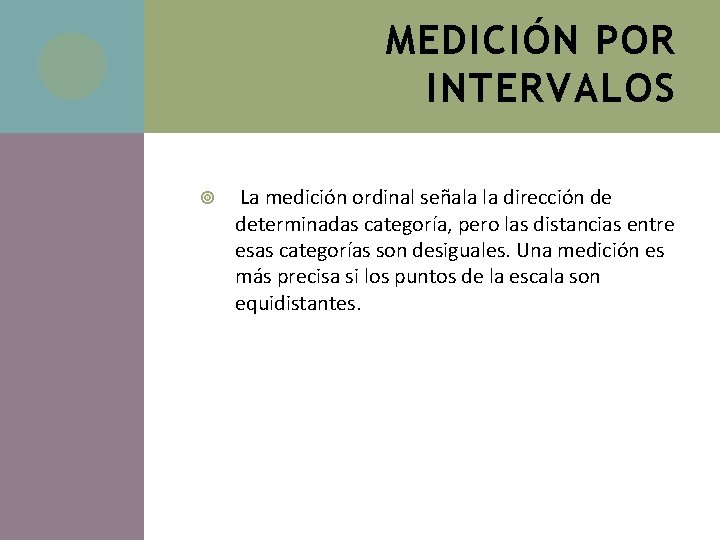 MEDICIÓN POR INTERVALOS

La medición ordinal señala la dirección de determinadas categoría, pero las distancias entre esas categorías son desiguales. Una medición es más precisa si los puntos de la escala son equidistantes.